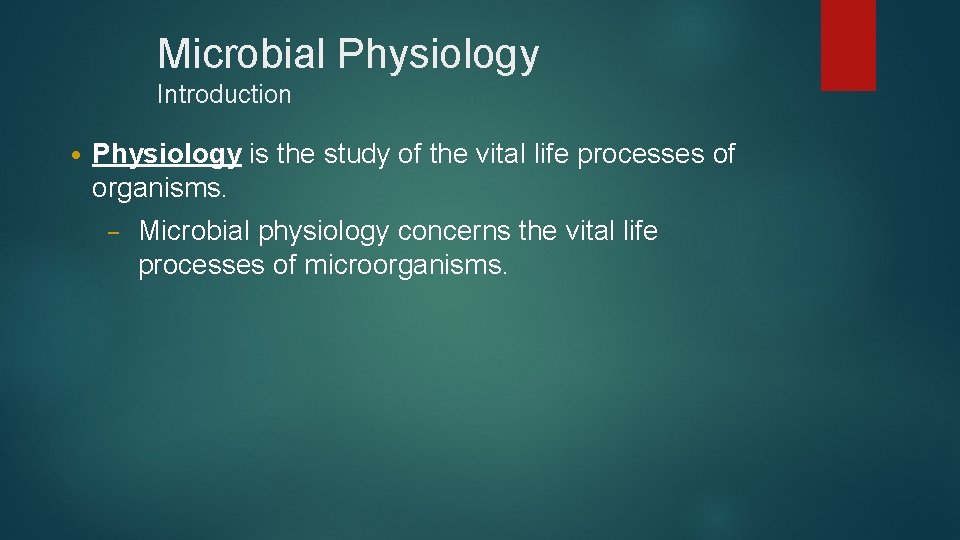 Microbial Physiology
Introduction

• Physiology is the study of the vital life processes of organisms.

– Microbial physiology concerns the vital life processes of microorganisms.